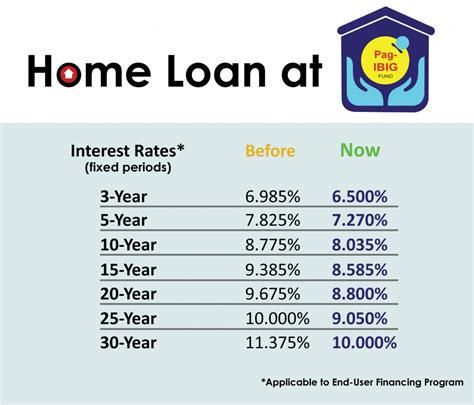 Home Loan at

Pag-IBIG FUND

| Interest Rates* (fixed periods) | Before | Now |
|---|---|---|
| 3-Year | 6.985% | 6.500% |
| 5-Year | 7.825% | 7.270% |
| 10-Year | 8.775% | 8.035% |
| 15-Year | 9.385% | 8.585% |
| 20-Year | 9.675% | 8.800% |
| 25-Year | 10.000% | 9.050% |
| 30-Year | 11.375% | 10.000% |

*Applicable to End-User Financing Program